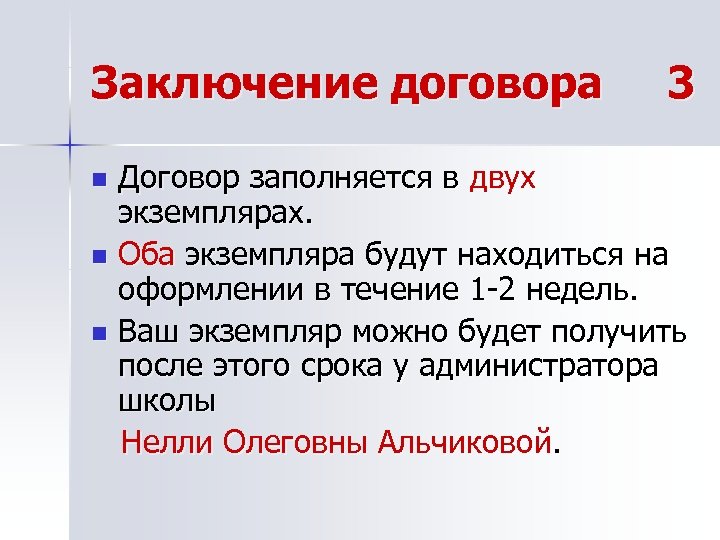 Заключение договора 3

Договор заполняется в двух экземплярах.

Оба экземпляра будут находиться на оформлении в течение 1-2 недель.

Ваш экземпляр можно будет получить после этого срока у администратора школы

Нелли Олеговны Альчиковой.